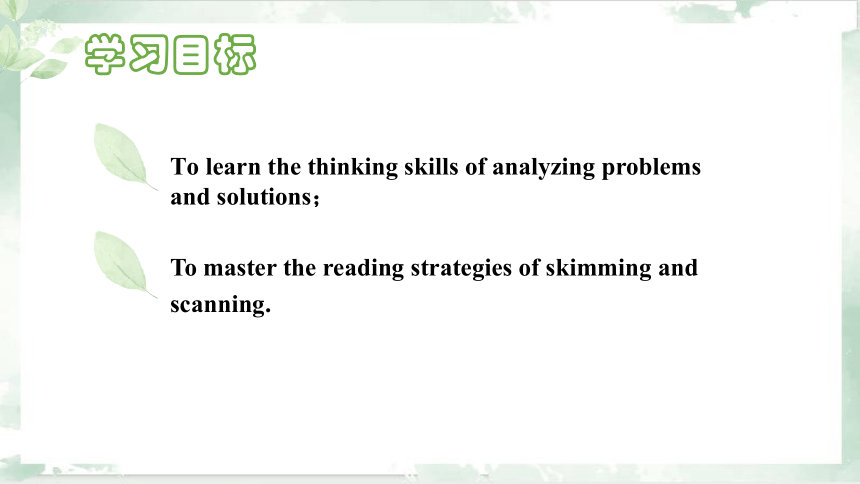 学习目标

To learn the thinking skills of analyzing problems and solutions；

To master the reading strategies of skimming and scanning.